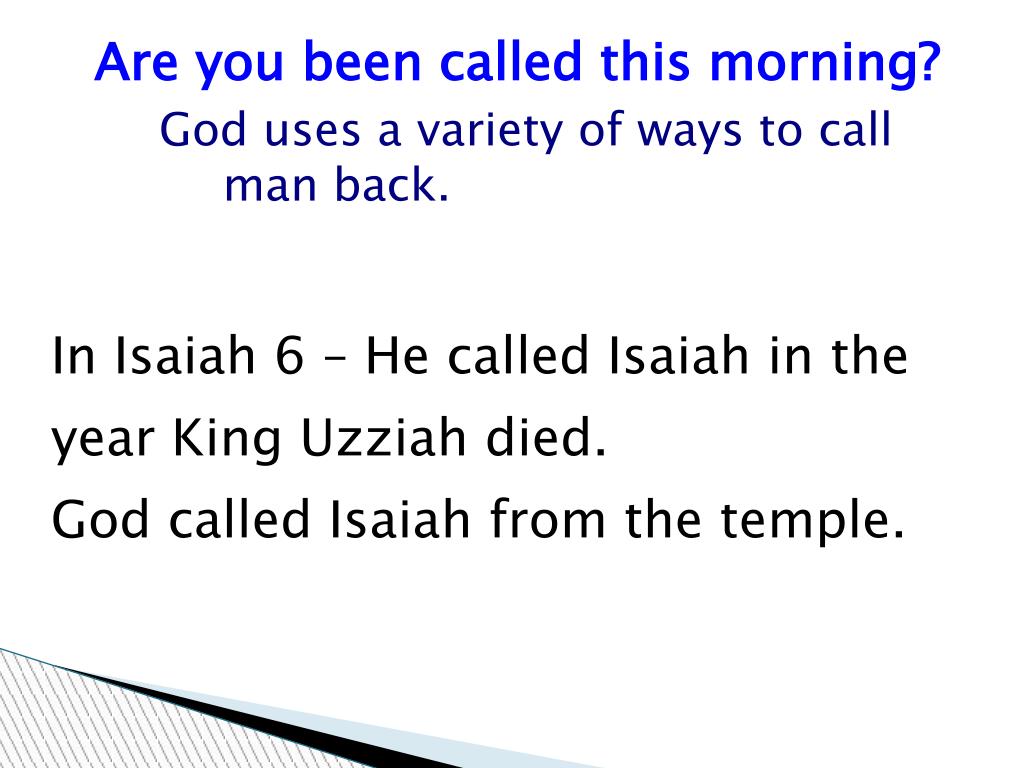 Are you been called this morning?

God uses a variety of ways to call man back.

In Isaiah 6 – He called Isaiah in the year King Uzziah died.

God called Isaiah from the temple.